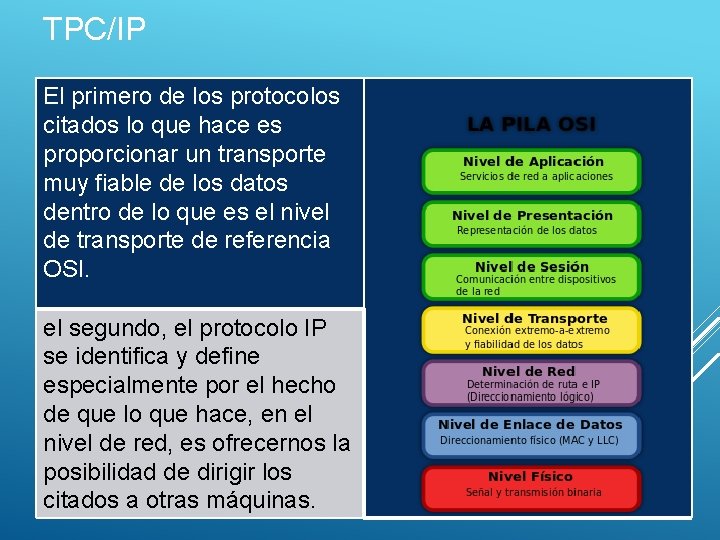 TPC/IP

El primero de los protocolos citados lo que hace es proporcionar un transporte muy fiable de los datos dentro de lo que es el nivel de transporte de referencia OSI.

el segundo, el protocolo IP se identifica y define especialmente por el hecho de que lo que hace, en el nivel de red, es ofrecernos la posibilidad de dirigir los citados a otras máquinas.

LA PILA OSI

Nivel de Aplicación
Servicios de red a aplicaciones

Nivel de Presentación
Representación de los datos

Nivel de Sesión
Comunicación entre dispositivos de la red

Nivel de Transporte
Conexión extremo-a-extremo y fiabilidad de los datos

Nivel de Red
Determinación de ruta e IP (Direccionamiento lógico)

Nivel de Enlace de Datos
Direccionamiento físico (MAC y LLC)

Nivel Físico
Señal y transmisión binaria